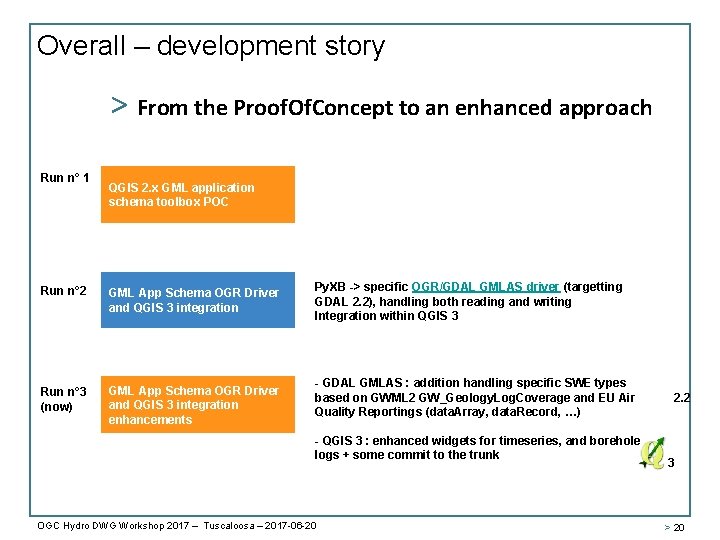 Overall – development story

> From the ProofOfConcept to an enhanced approach

Run n° 1

QGIS 2.x GML application schema toolbox POC

Run n°2

GML App Schema OGR Driver and QGIS 3 integration

PyXB -> specific OGR/GDAL GMLAS driver (targetting GDAL 2.2), handling both reading and writing Integration within QGIS 3

Run n°3 (now)

GML App Schema OGR Driver and QGIS 3 integration enhancements

- GDAL GMLAS : addition handling specific SWE types based on GWML2 GW_GeologyLogCoverage and EU Air Quality Reportings (dataArray, dataRecord, ...)

2.2

- QGIS 3 : enhanced widgets for timeseries, and borehole logs + some commit to the trunk

3

OGC Hydro DWG Workshop 2017 – Tuscaloosa – 2017-06-20

> 20